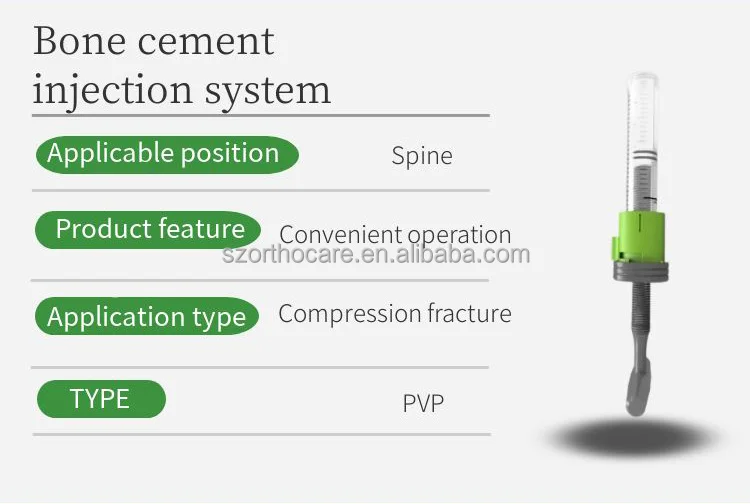 Bone cement injection system

Applicable position Spine

Product feature Convenient operation

szorthocare.en.alibaba.com

Application type Compression fracture

TYPE PVP